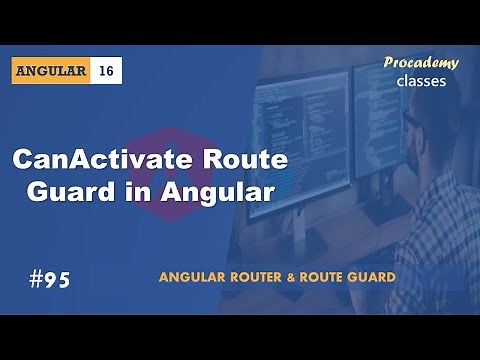 ANGULAR 16

Procademy
classes

CanActivate Route Guard in Angular

#95

ANGULAR ROUTER & ROUTE GUARD